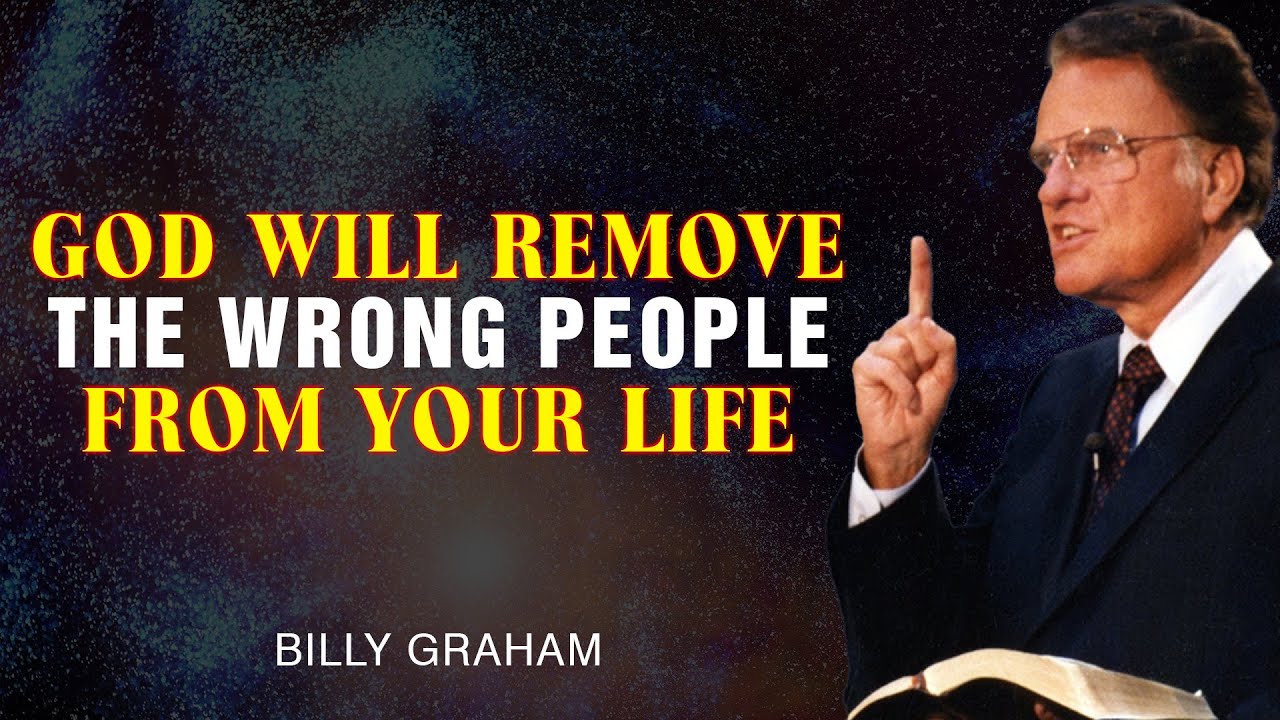 GOD WILL REMOVE
THE WRONG PEOPLE
FROM YOUR LIFE

BILLY GRAHAM